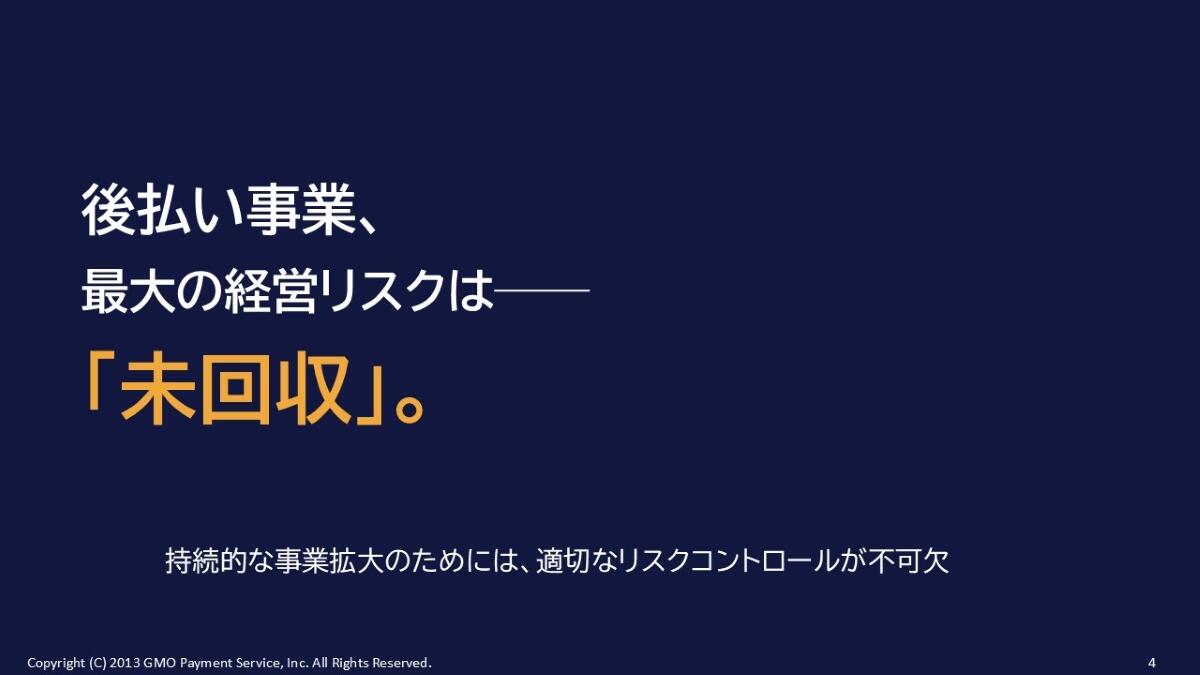 後払い事業、
最大の経営リスクは——
「未回収」。

持続的な事業拡大のためには、適切なリスクコントロールが不可欠

Copyright (C) 2013 GMO Payment Service, Inc. All Rights Reserved.
4